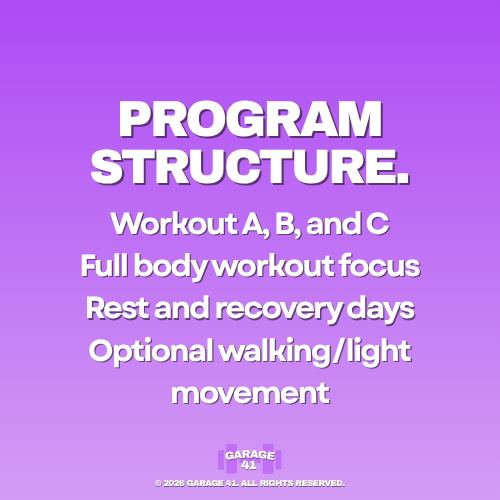 PROGRAM STRUCTURE.

Workout A, B, and C
Full body workout focus
Rest and recovery days
Optional walking/light movement

GARAGE 41

© 2026 GARAGE 41. ALL RIGHTS RESERVED.